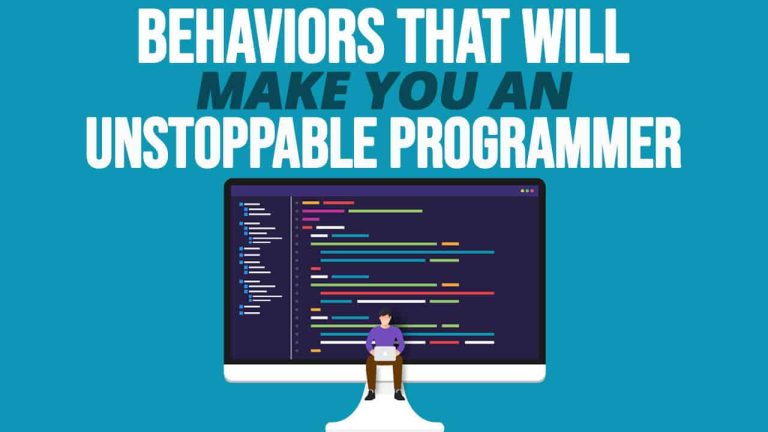 BEHAVIORS THAT WILL
MAKE YOU AN
UNSTOPPABLE PROGRAMMER